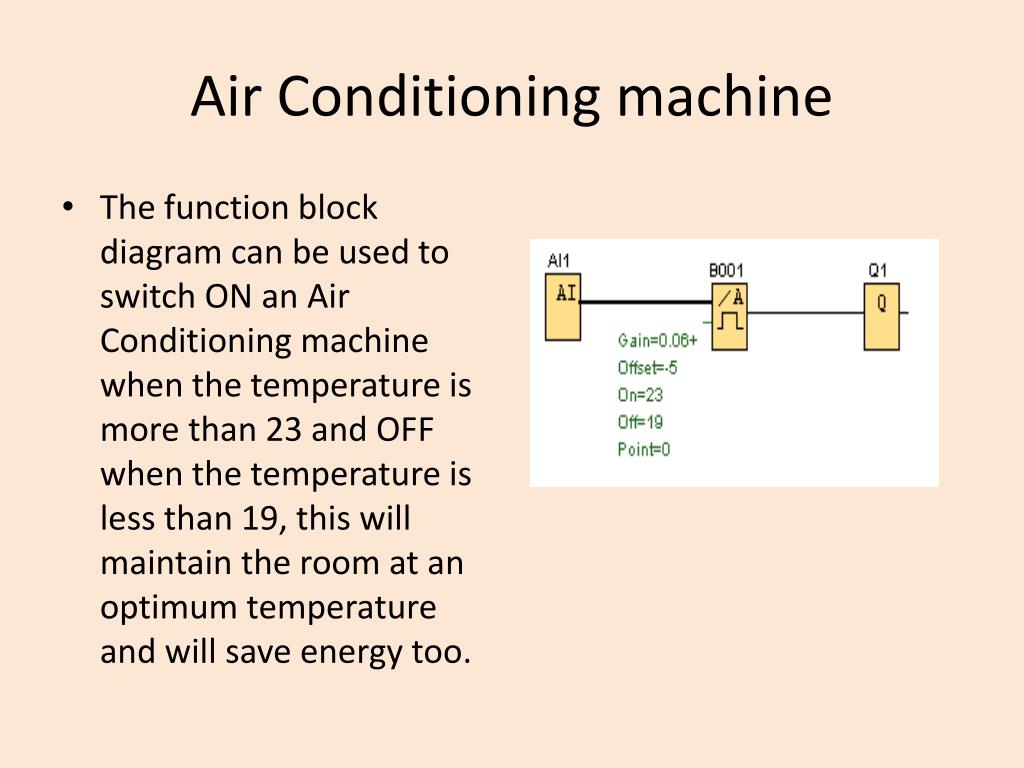 Air Conditioning machine

• The function block diagram can be used to switch ON an Air Conditioning machine when the temperature is more than 23 and OFF when the temperature is less than 19, this will maintain the room at an optimum temperature and will save energy too.

AI1
AI
B001
/A
Q1
Q
Gain=0.06+
Offset=-5
On=23
Off=19
Point=0